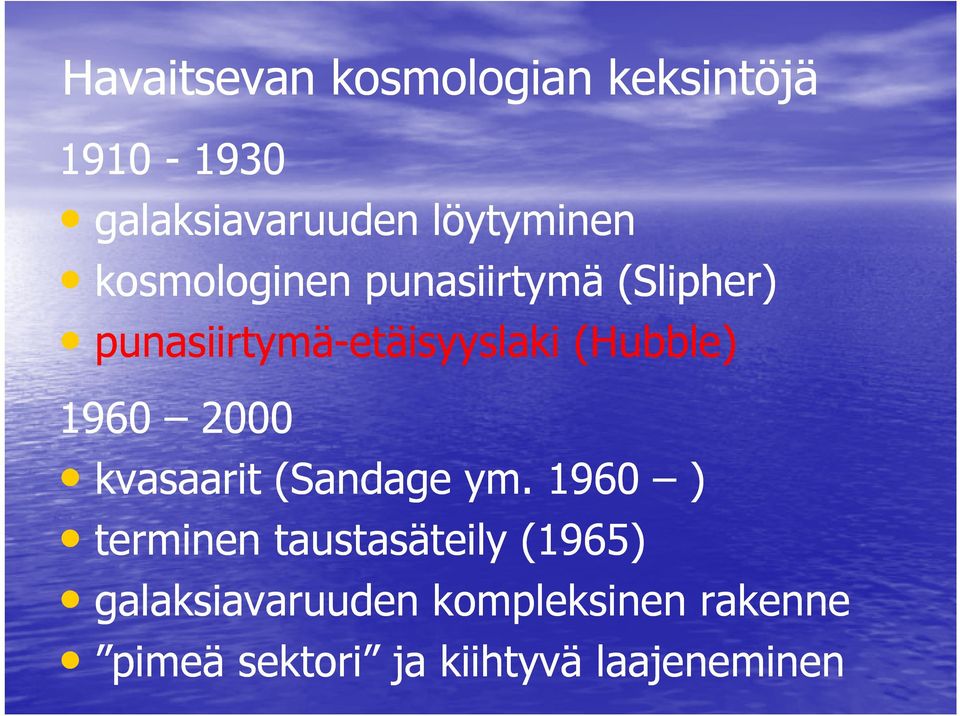 Havaitsevan kosmologian keksintöjä

1910 - 1930
• galaksiavaruuden löytyminen
• kosmologinen punasiirtymä (Slipher)
• punasiirtymä-etäisyyslaki (Hubble)

1960 – 2000
• kvasaarit (Sandage ym. 1960 – )
• terminen taustasäteily (1965)
• galaksiavaruuden kompleksinen rakenne
• ”pimeä sektori” ja kiihtyvä laajeneminen